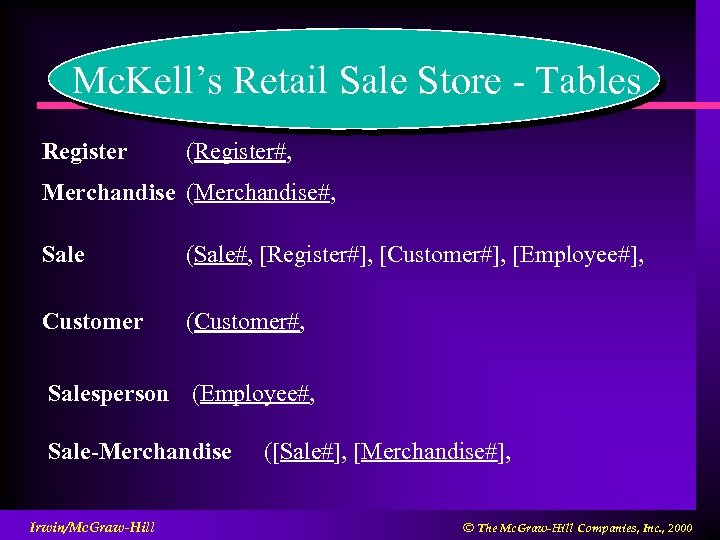 McKell's Retail Sale Store - Tables

Register (Register#,

Merchandise (Merchandise#,

Sale (Sale#, [Register#], [Customer#], [Employee#],

Customer (Customer#,

Salesperson (Employee#,

Sale-Merchandise ([Sale#], [Merchandise#],

Irwin/McGraw-Hill

© The McGraw-Hill Companies, Inc., 2000